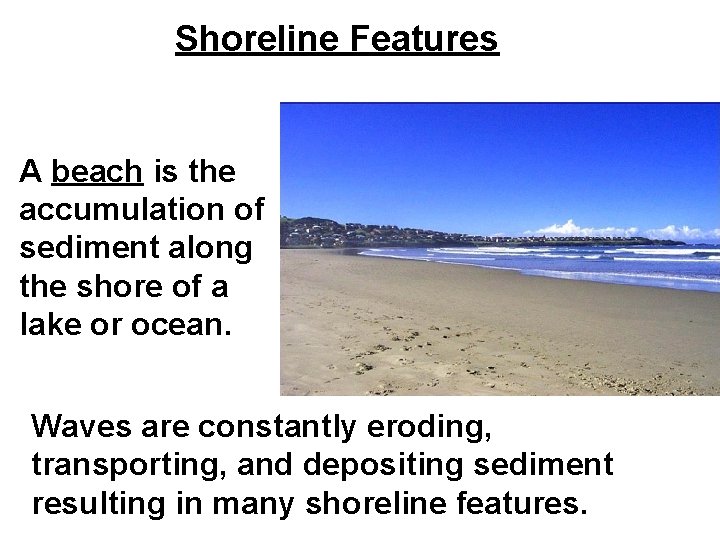 Shoreline Features

A beach is the accumulation of sediment along the shore of a lake or ocean.

Waves are constantly eroding, transporting, and depositing sediment resulting in many shoreline features.